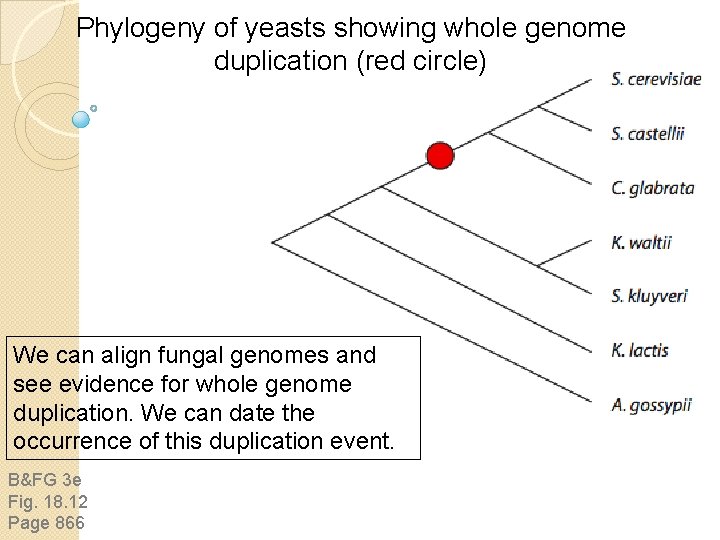 Phylogeny of yeasts showing whole genome duplication (red circle)

S. cerevisiae
S. castellii
C. glabrata
K. waltii
S. kluyveri
K. lactis
A. gossypii

We can align fungal genomes and see evidence for whole genome duplication. We can date the occurrence of this duplication event.

B&FG 3e
Fig. 18.12
Page 866